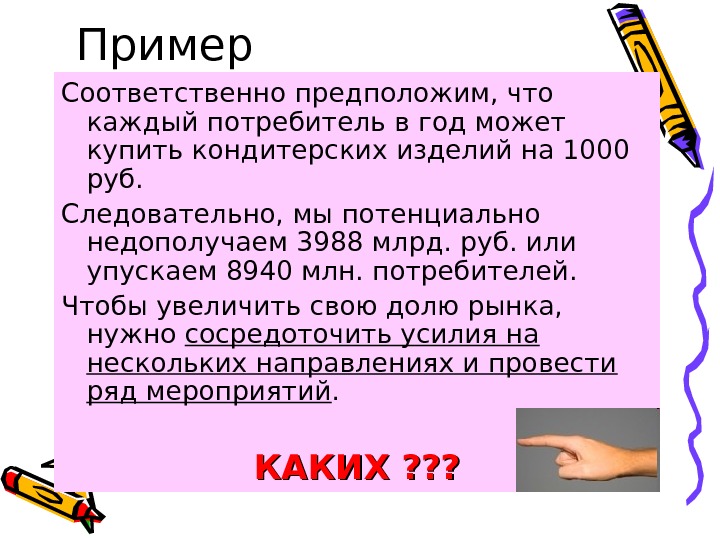 Пример

Соответственно предположим, что каждый потребитель в год может купить кондитерских изделий на 1000 руб.

Следовательно, мы потенциально недополучаем 3988 млрд. руб. или упускаем 8940 млн. потребителей.

Чтобы увеличить свою долю рынка, нужно сосредоточить усилия на нескольких направлениях и провести ряд мероприятий.

КАКИХ ???